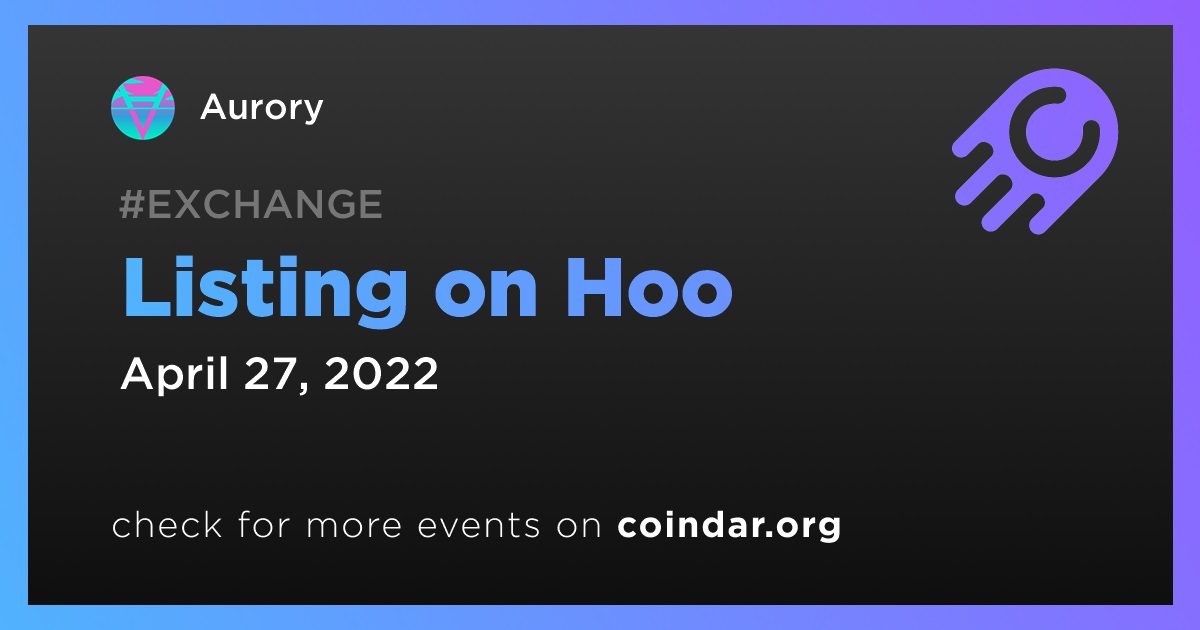 Aurory

#EXCHANGE

Listing on Hoo

April 27, 2022

check for more events on coindar.org